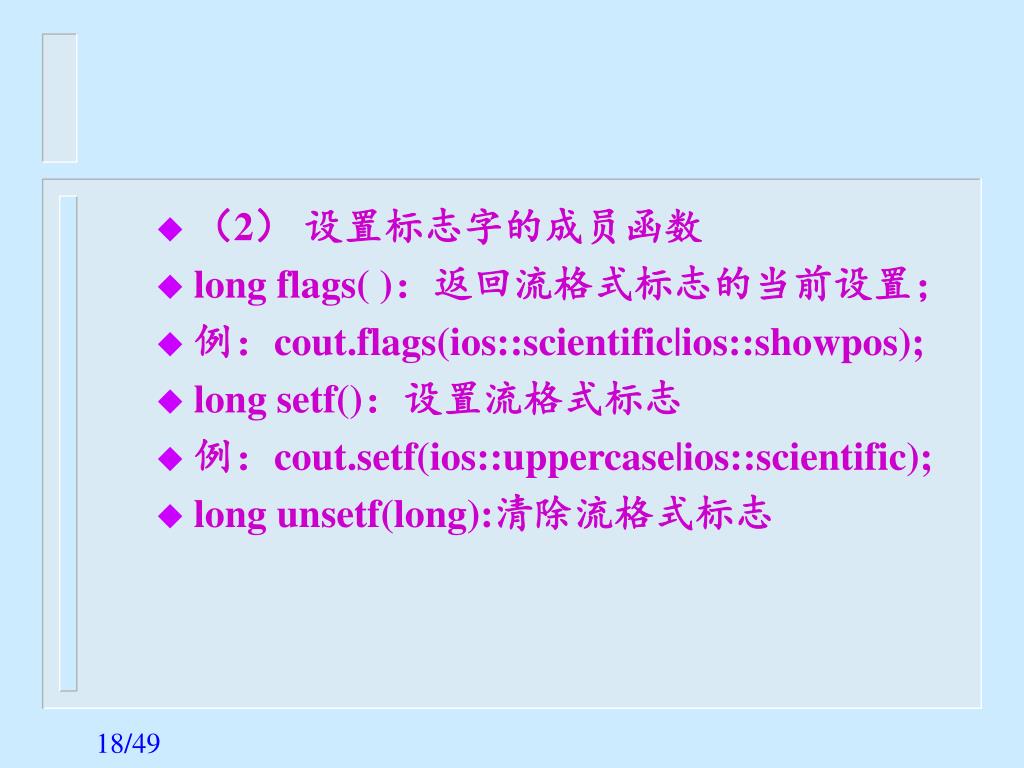 ◆ （2） 设置标志字的成员函数

◆ long flags( )：返回流格式标志的当前设置；

◆ 例：cout.flags(ios::scientific|ios::showpos);

◆ long setf()：设置流格式标志

◆ 例：cout.setf(ios::uppercase|ios::scientific);

◆ long unsetf(long):清除流格式标志

18/49